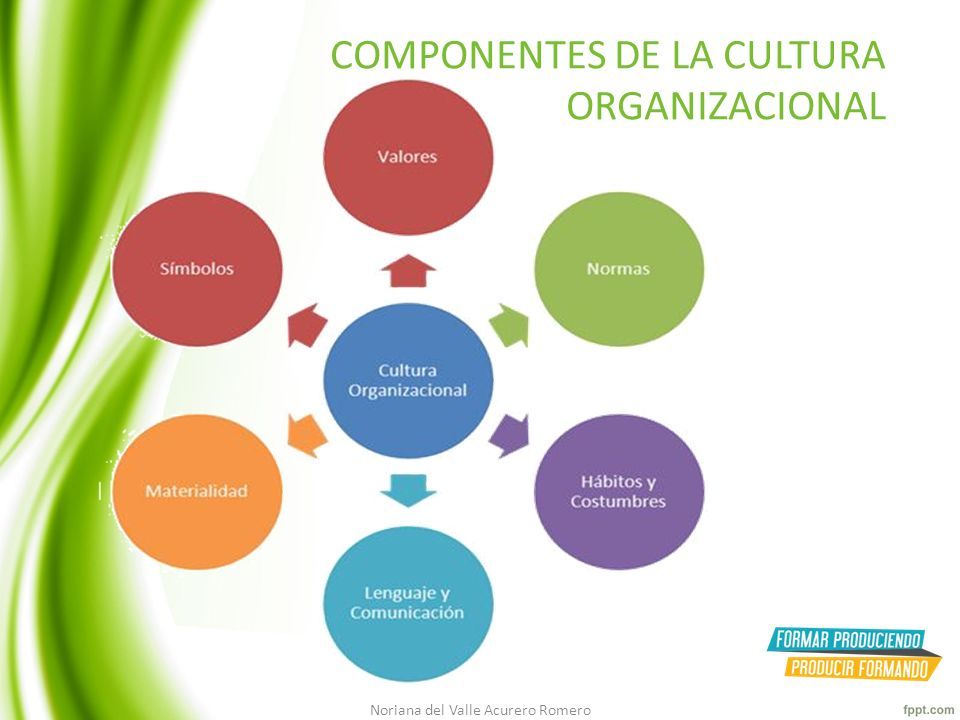 COMPONENTES DE LA CULTURA ORGANIZACIONAL

Valores

Símbolos

Normas

Cultura Organizacional

Materialidad

Hábitos y Costumbres

Lenguaje y Comunicación

FORMAR PRODUCIENDO
PRODUCIR FORMANDO

Noriana del Valle Acurero Romero

fppt.com